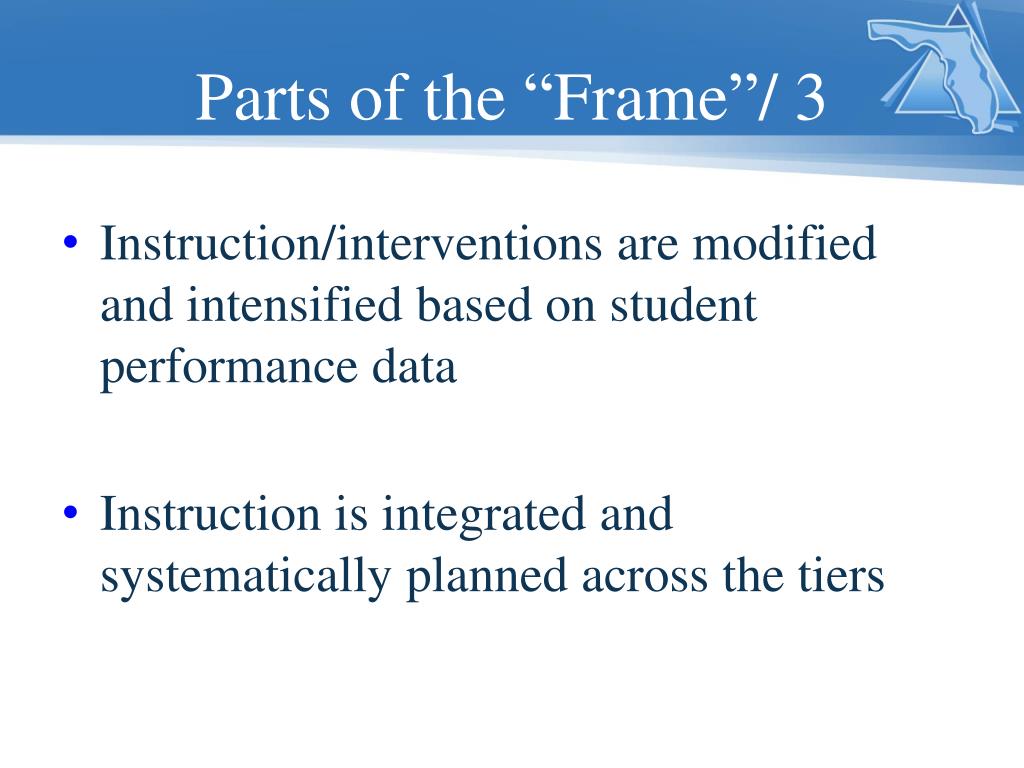 Parts of the “Frame”/ 3

• Instruction/interventions are modified and intensified based on student performance data

• Instruction is integrated and systematically planned across the tiers